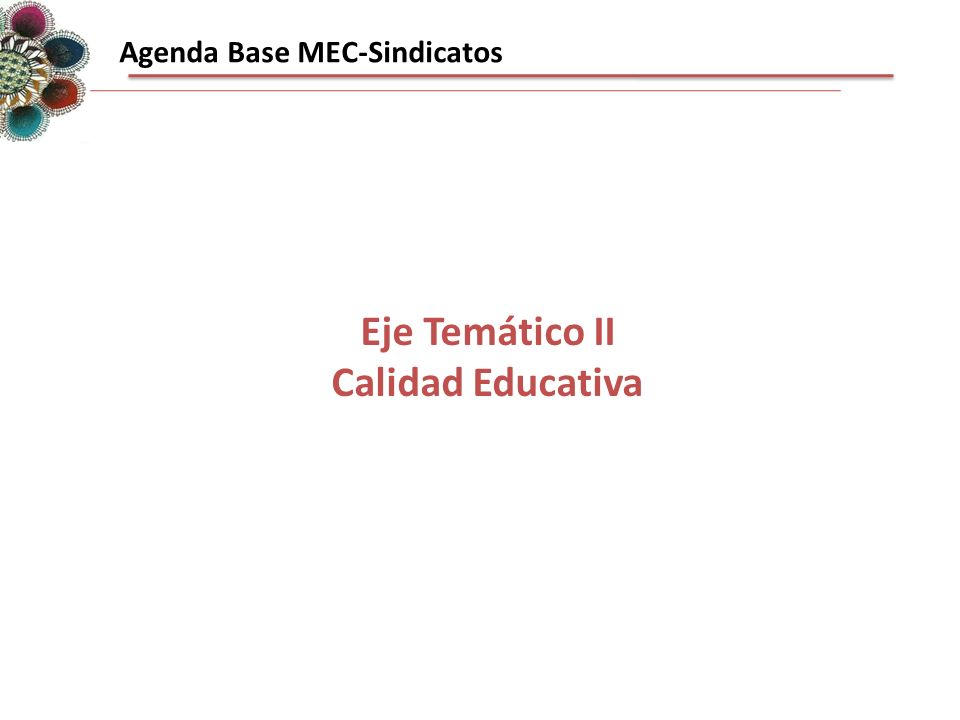 Agenda Base MEC-Sindicatos

Eje Temático II
Calidad Educativa